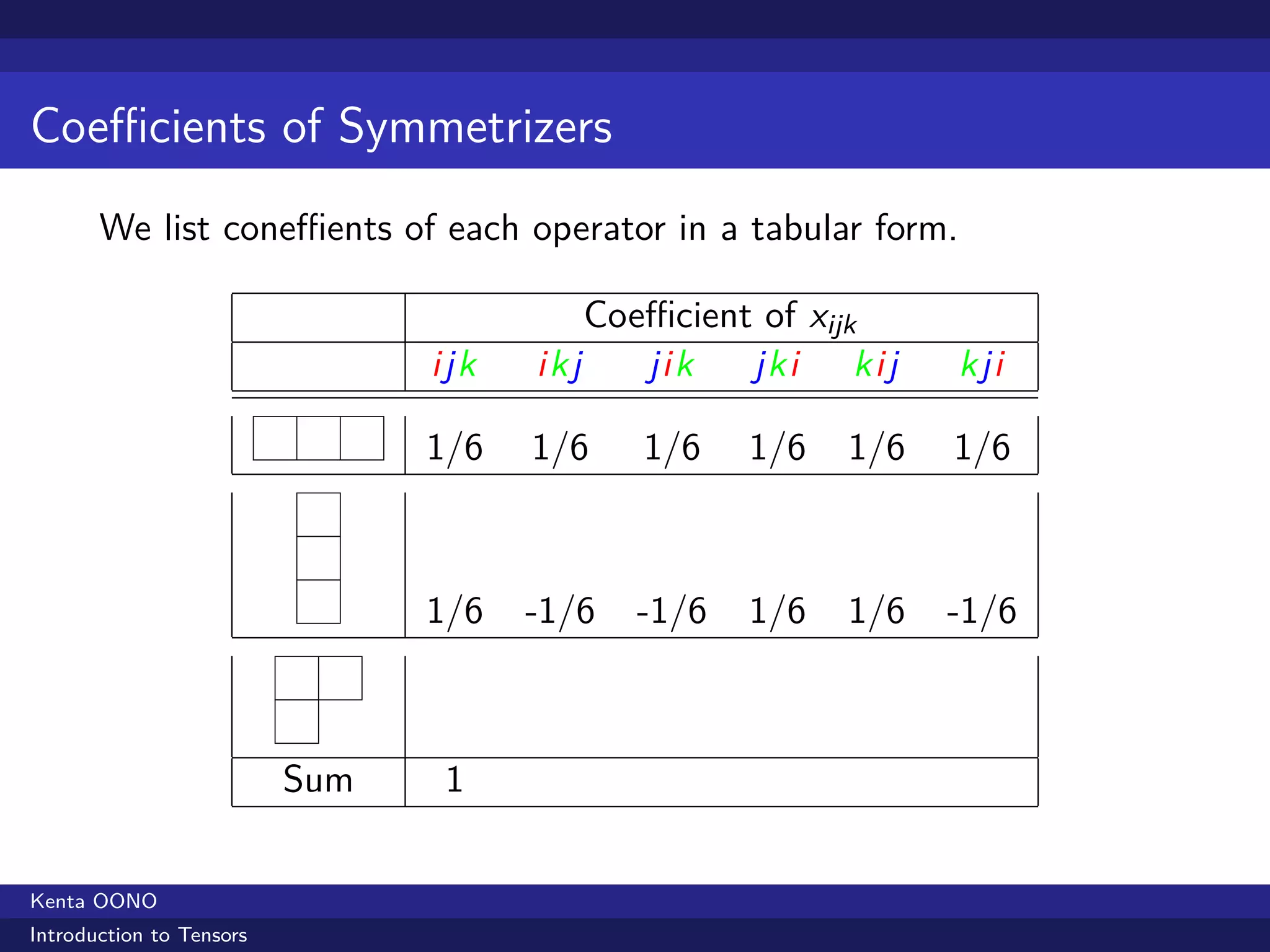 Coefficients of Symmetrizers

We list coneffients of each operator in a tabular form.

| | Coefficient of $x_{ijk}$ | | | | | |
|---|---|---|---|---|---|---|
| | $ijk$ | $ikj$ | $jik$ | $jki$ | $kij$ | $kji$ |
| | 1/6 | 1/6 | 1/6 | 1/6 | 1/6 | 1/6 |
| | 1/6 | -1/6 | -1/6 | 1/6 | 1/6 | -1/6 |
| | | | | | | |
| Sum | 1 | | | | | |

Kenta OONO
Introduction to Tensors